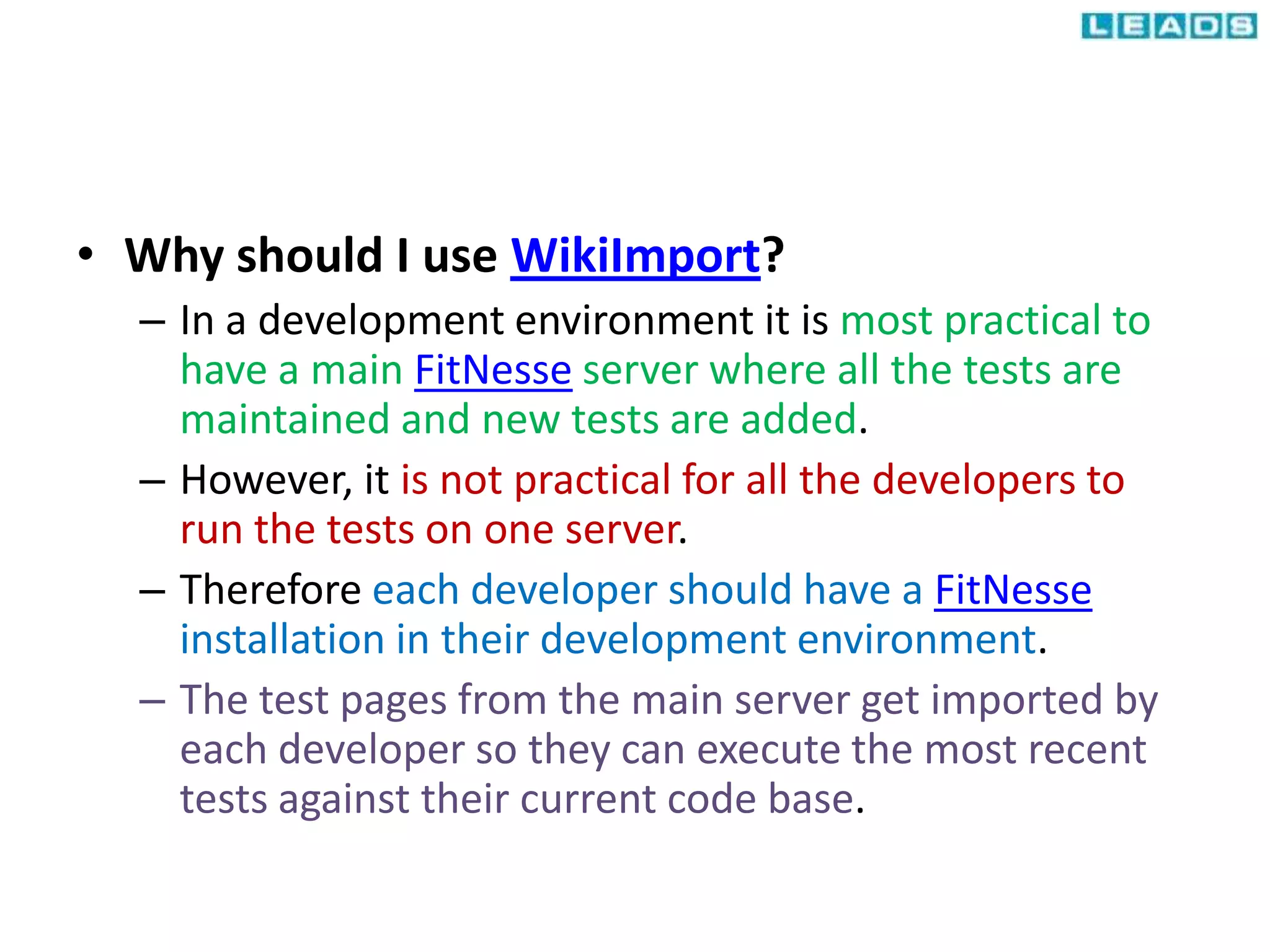 LEADS

• Why should I use WikiImport?
– In a development environment it is most practical to have a main FitNesse server where all the tests are maintained and new tests are added.
– However, it is not practical for all the developers to run the tests on one server.
– Therefore each developer should have a FitNesse installation in their development environment.
– The test pages from the main server get imported by each developer so they can execute the most recent tests against their current code base.